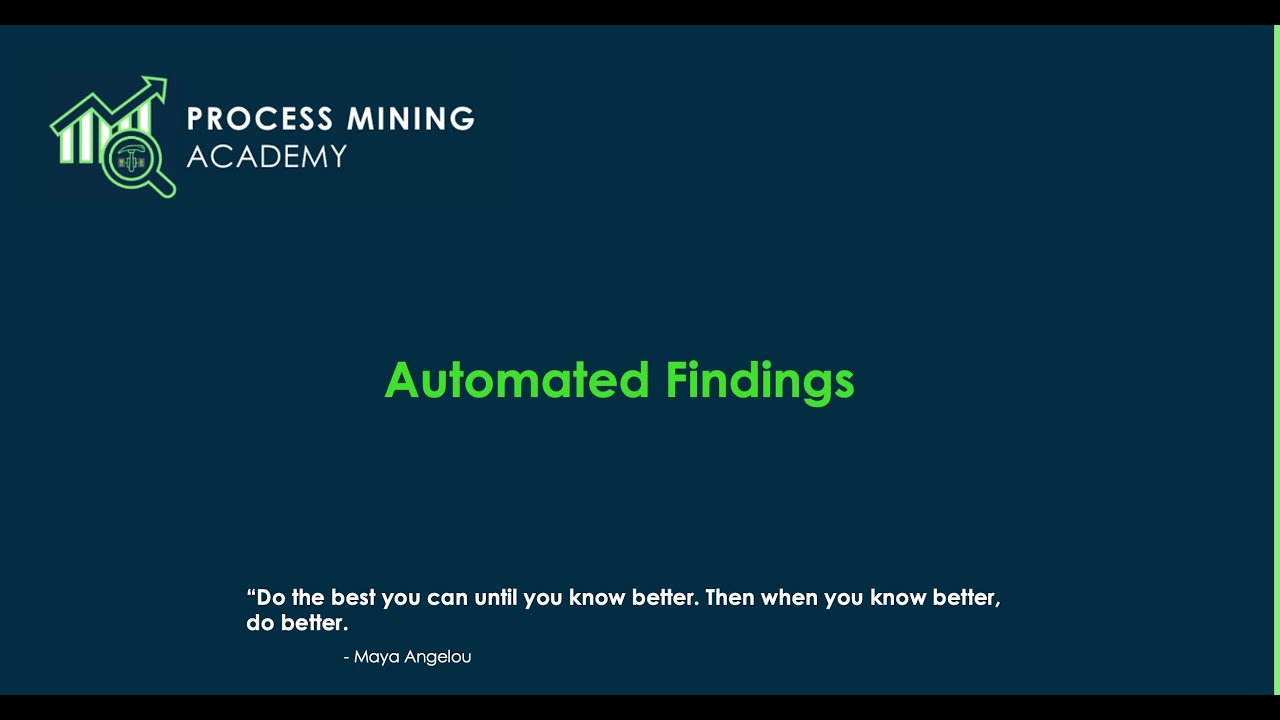 PROCESS MINING
ACADEMY

Automated Findings

“Do the best you can until you know better. Then when you know better, do better.

- Maya Angelou